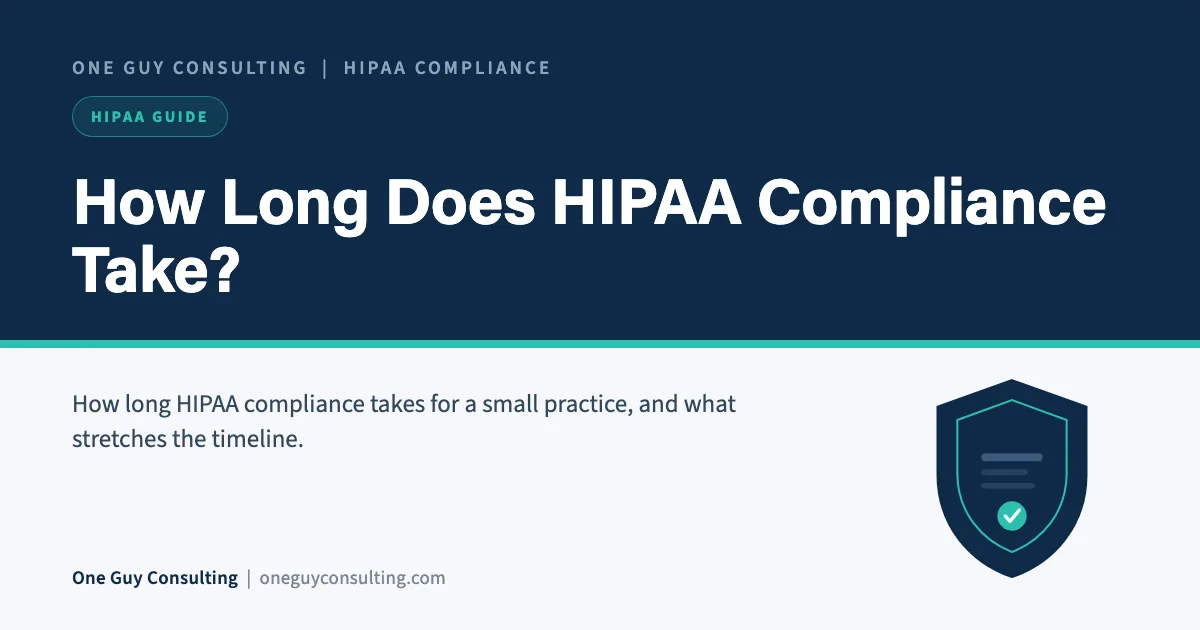 ONE GUY CONSULTING | HIPAA COMPLIANCE

HIPAA GUIDE

How Long Does HIPAA Compliance Take?

How long HIPAA compliance takes for a small practice, and what stretches the timeline.

One Guy Consulting | oneguyconsulting.com